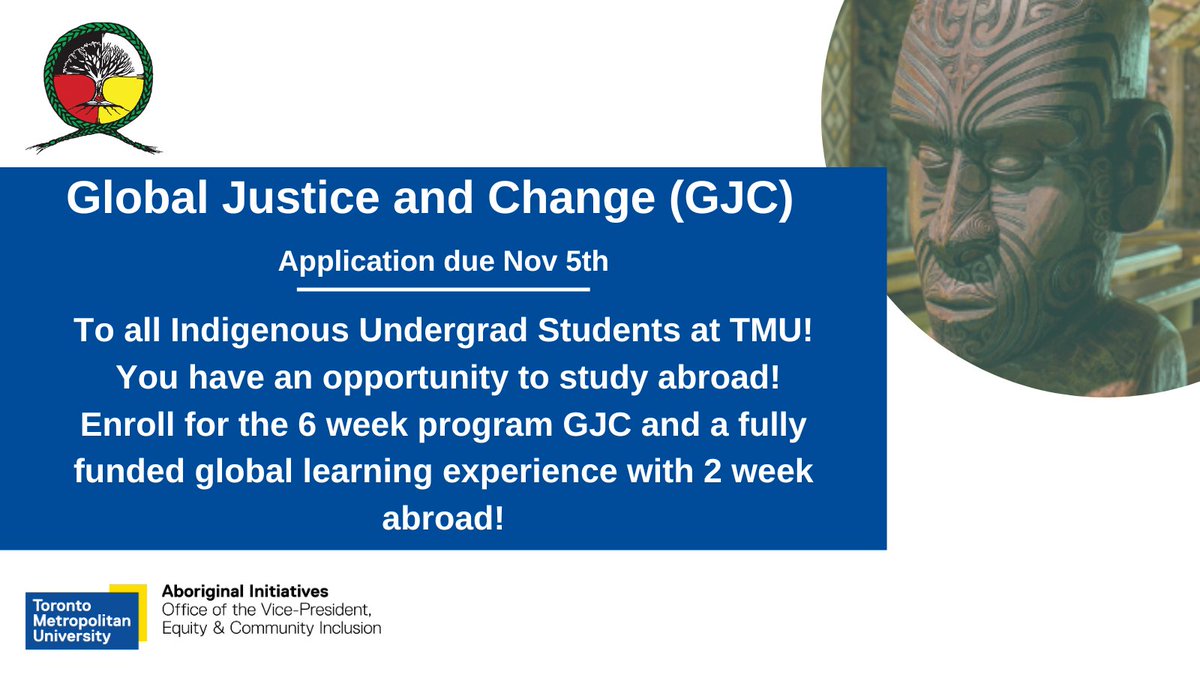 Global Justice and Change (GJC)

Application due Nov 5th

To all Indigenous Undergrad Students at TMU! You have an opportunity to study abroad! Enroll for the 6 week program GJC and a fully funded global learning experience with 2 week abroad!

Toronto Metropolitan University

Aboriginal Initiatives
Office of the Vice-President, Equity & Community Inclusion